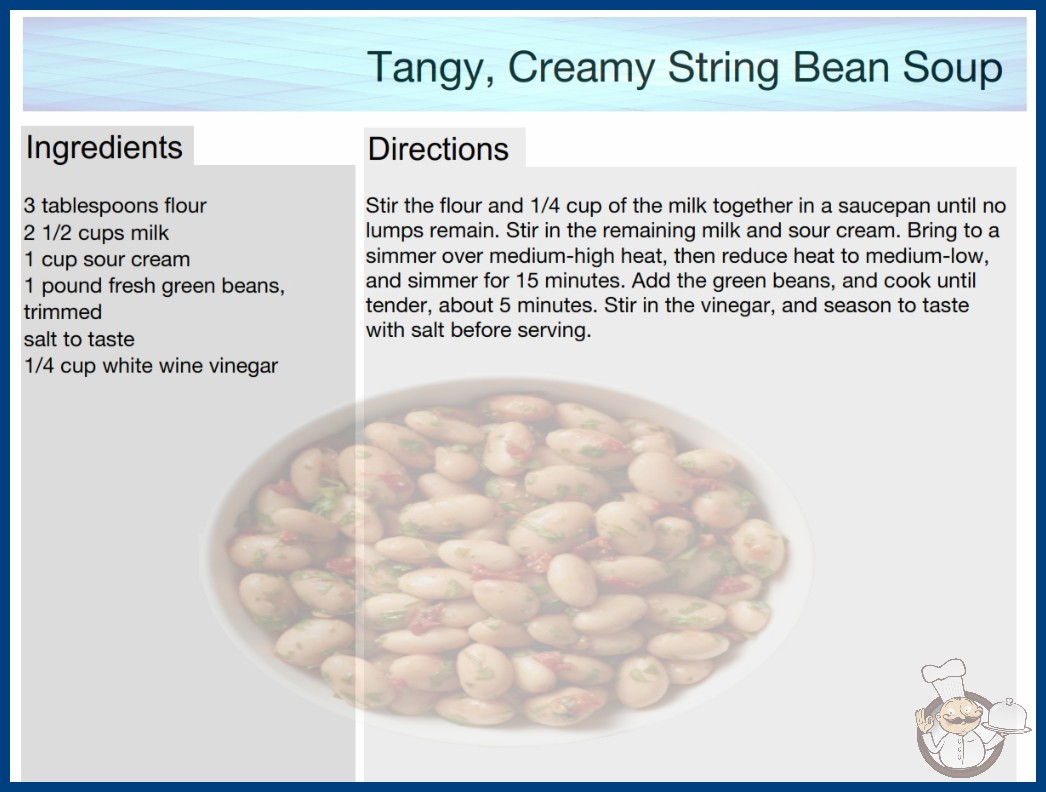 Tangy, Creamy String Bean Soup

Ingredients

3 tablespoons flour
2 1/2 cups milk
1 cup sour cream
1 pound fresh green beans, trimmed
salt to taste
1/4 cup white wine vinegar

Directions

Stir the flour and 1/4 cup of the milk together in a saucepan until no lumps remain. Stir in the remaining milk and sour cream. Bring to a simmer over medium-high heat, then reduce heat to medium-low, and simmer for 15 minutes. Add the green beans, and cook until tender, about 5 minutes. Stir in the vinegar, and season to taste with salt before serving.